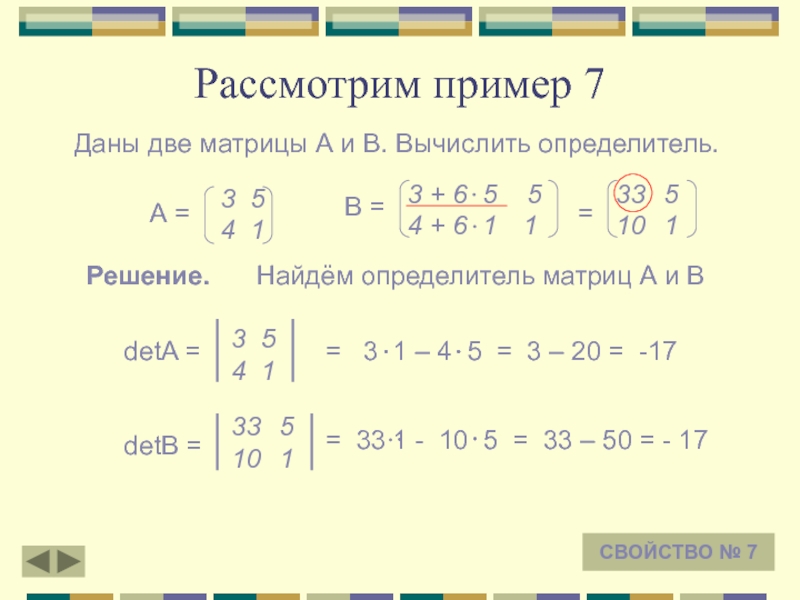 Рассмотрим пример 7

Даны две матрицы А и В. Вычислить определитель.

$A = \begin{pmatrix} 3 & 5 \\ 4 & 1 \end{pmatrix}$   $B = \begin{pmatrix} 3 + 6 \cdot 5 & 5 \\ 4 + 6 \cdot 1 & 1 \end{pmatrix} = \begin{pmatrix} 33 & 5 \\ 10 & 1 \end{pmatrix}$

Решение. Найдём определитель матриц А и В

$detA = \begin{vmatrix} 3 & 5 \\ 4 & 1 \end{vmatrix} = 3 \cdot 1 – 4 \cdot 5 = 3 – 20 = -17$

$detB = \begin{vmatrix} 33 & 5 \\ 10 & 1 \end{vmatrix} = 33 \cdot 1 - 10 \cdot 5 = 33 – 50 = - 17$

СВОЙСТВО № 7